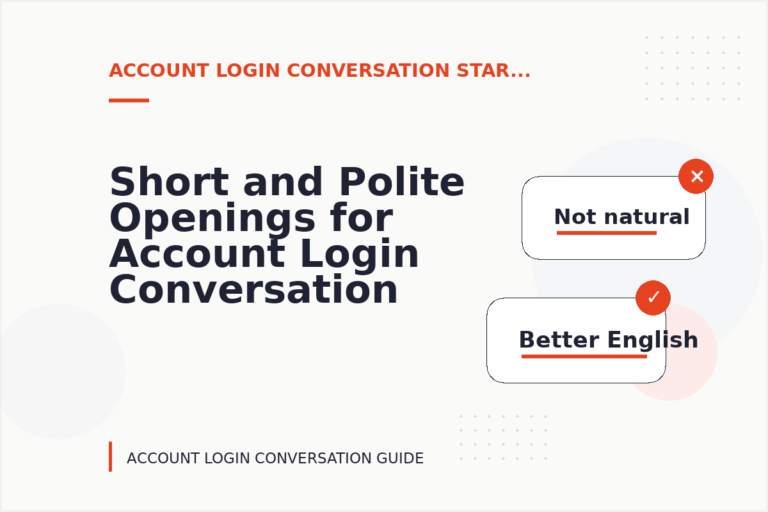 ACCOUNT LOGIN CONVERSATION STAR...

Short and Polite Openings for Account Login Conversation

✕

Not natural

✓

Better English

ACCOUNT LOGIN CONVERSATION GUIDE